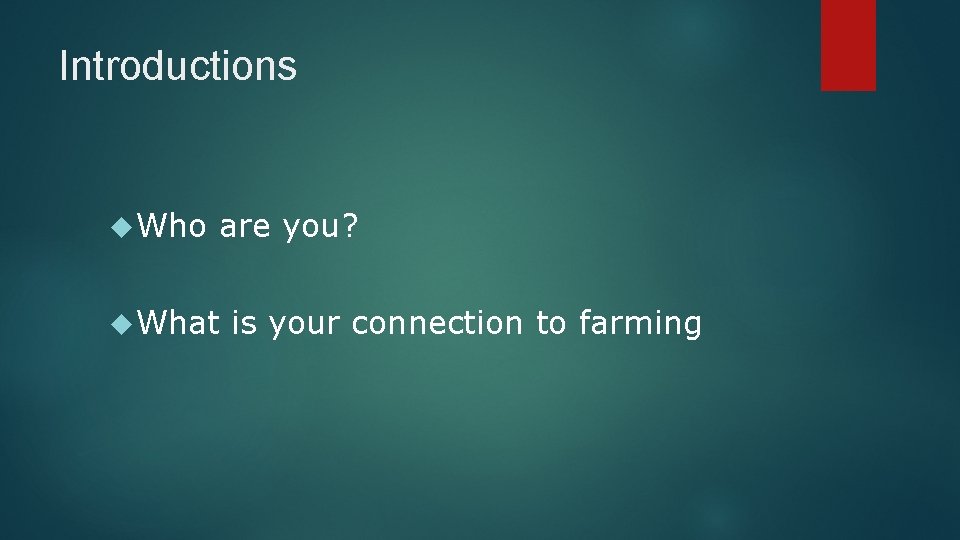 Introductions

Who are you?

What is your connection to farming